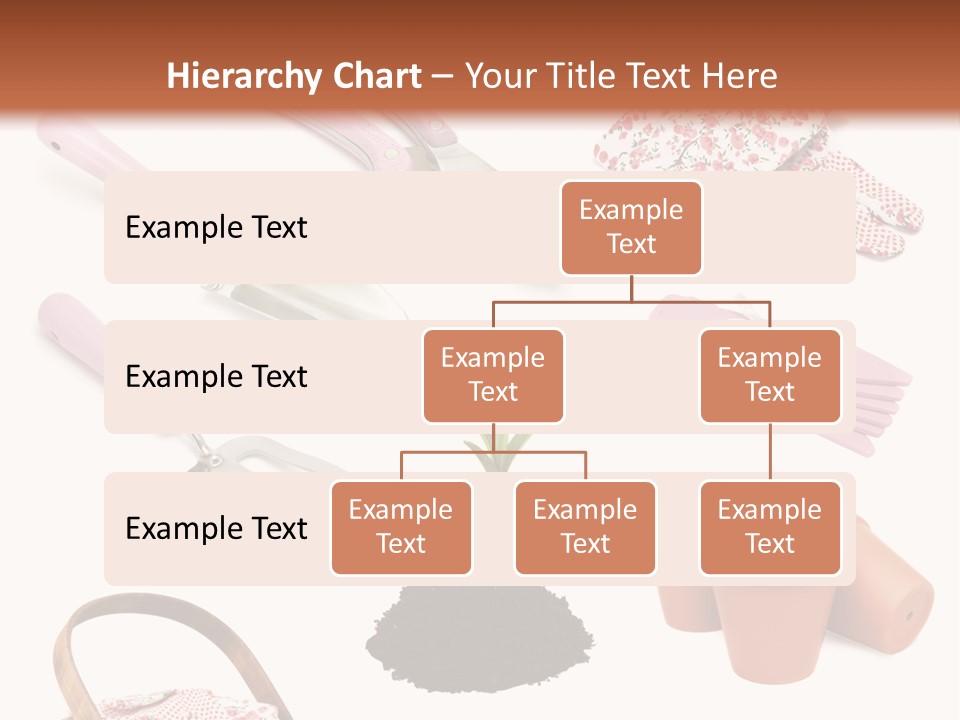 Hierarchy Chart – Your Title Text Here

Example Text

Example Text

Example Text

Example Text

Example Text

Example Text

Example Text

Example Text

Example Text